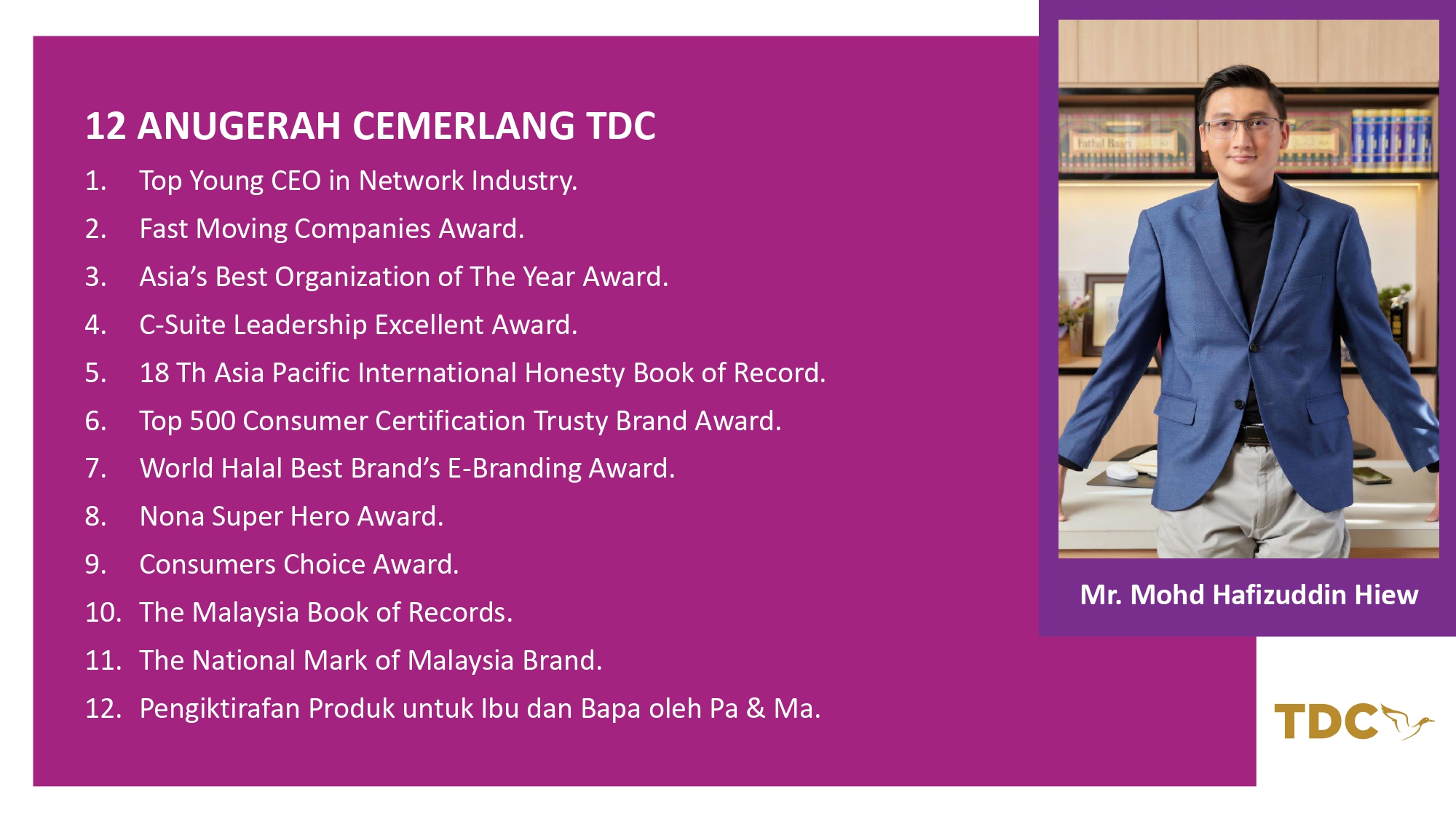 12 ANUGERAH CEMERLANG TDC

1. Top Young CEO in Network Industry.
2. Fast Moving Companies Award.
3. Asia's Best Organization of The Year Award.
4. C-Suite Leadership Excellent Award.
5. 18 Th Asia Pacific International Honesty Book of Record.
6. Top 500 Consumer Certification Trusty Brand Award.
7. World Halal Best Brand's E-Branding Award.
8. Nona Super Hero Award.
9. Consumers Choice Award.
10. The Malaysia Book of Records.
11. The National Mark of Malaysia Brand.
12. Pengiktirafan Produk untuk Ibu dan Bapa oleh Pa & Ma.

Fathul Baari

Mr. Mohd Hafizuddin Hiew

TDC